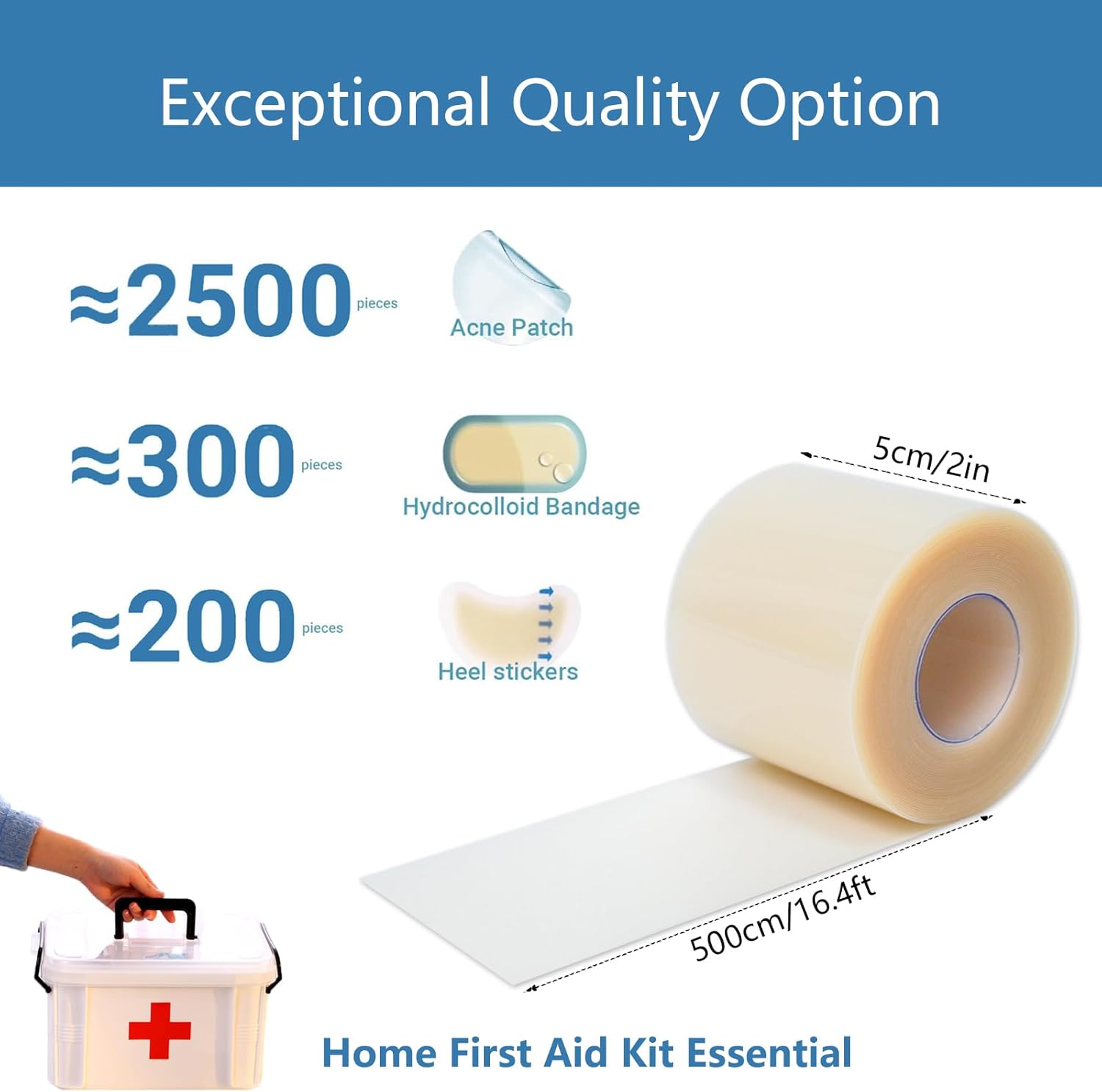 Exceptional Quality Option

≈2500 pieces

Acne Patch

≈300 pieces

Hydrocolloid Bandage

≈200 pieces

Heel stickers

5cm/2in

500cm/16.4ft

Home First Aid Kit Essential